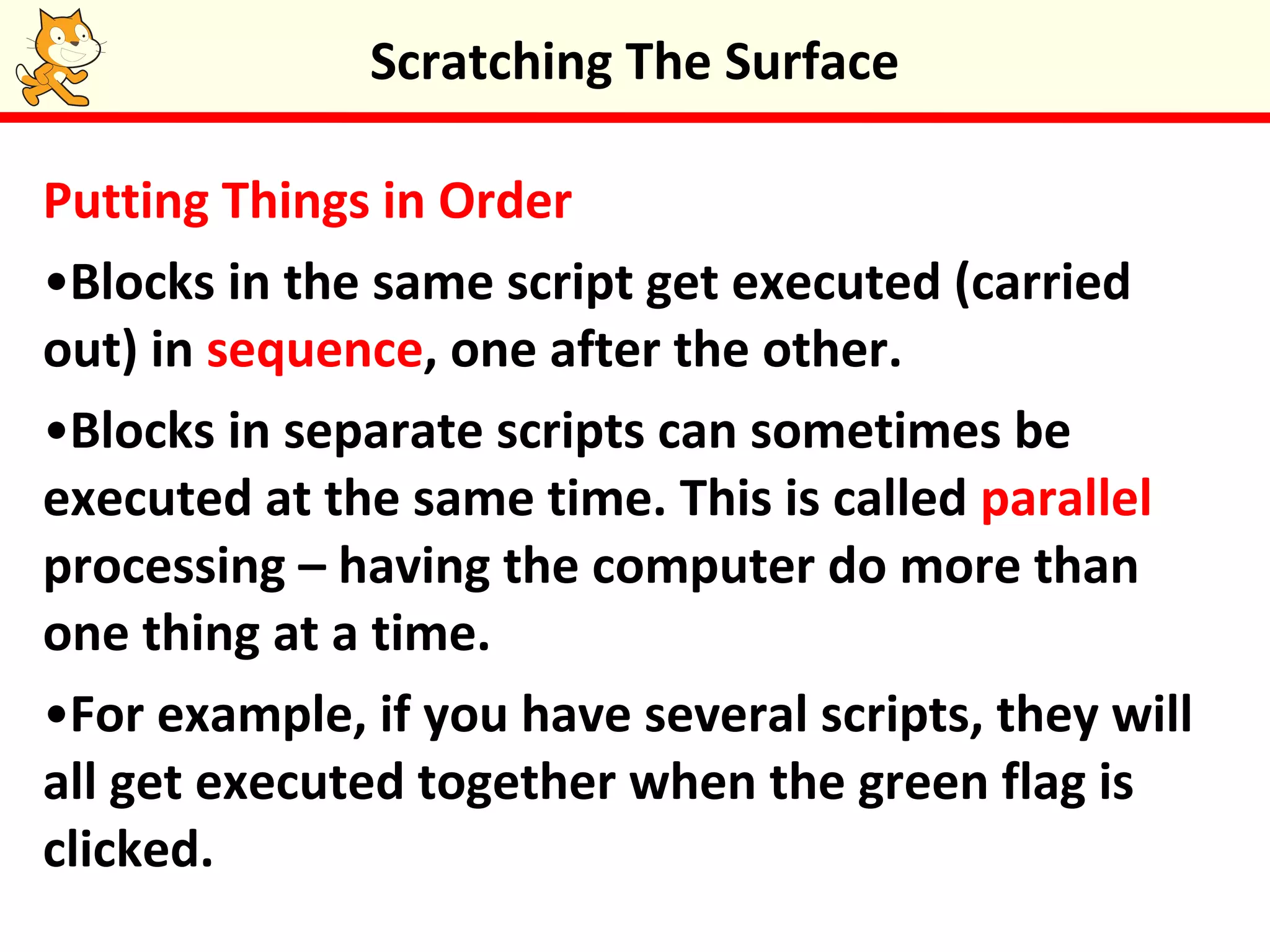 Scratching The Surface

Putting Things in Order

•Blocks in the same script get executed (carried out) in sequence, one after the other.

•Blocks in separate scripts can sometimes be executed at the same time. This is called parallel processing – having the computer do more than one thing at a time.

•For example, if you have several scripts, they will all get executed together when the green flag is clicked.